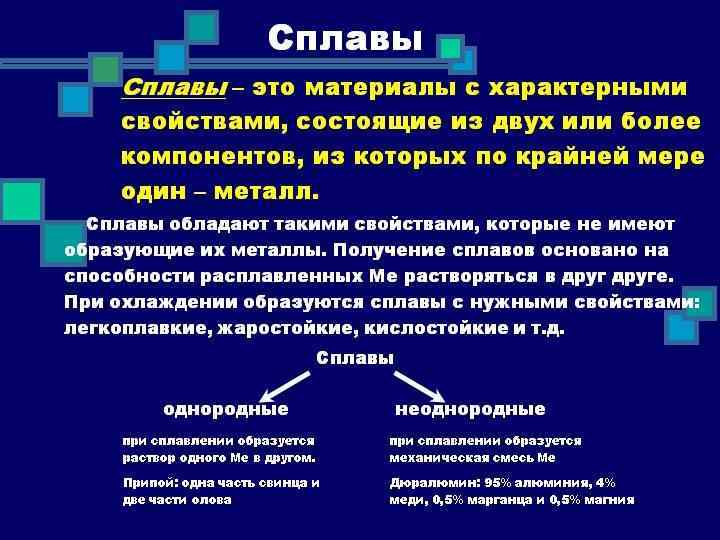 Сплавы

Сплавы – это материалы с характерными свойствами, состоящие из двух или более компонентов, из которых по крайней мере один – металл.

Сплавы обладают такими свойствами, которые не имеют образующие их металлы. Получение сплавов основано на способности расплавленных Ме растворяться в друг друге. При охлаждении образуются сплавы с нужными свойствами: легкоплавкие, жаростойкие, кислостойкие и т.д.

Сплавы

однородные

при сплавлении образуется раствор одного Ме в другом.

Припой: одна часть свинца и две части олова

неоднородные

при сплавлении образуется механическая смесь Ме

Дюралюмин: 95% алюминия, 4% меди, 0,5% марганца и 0,5% магния